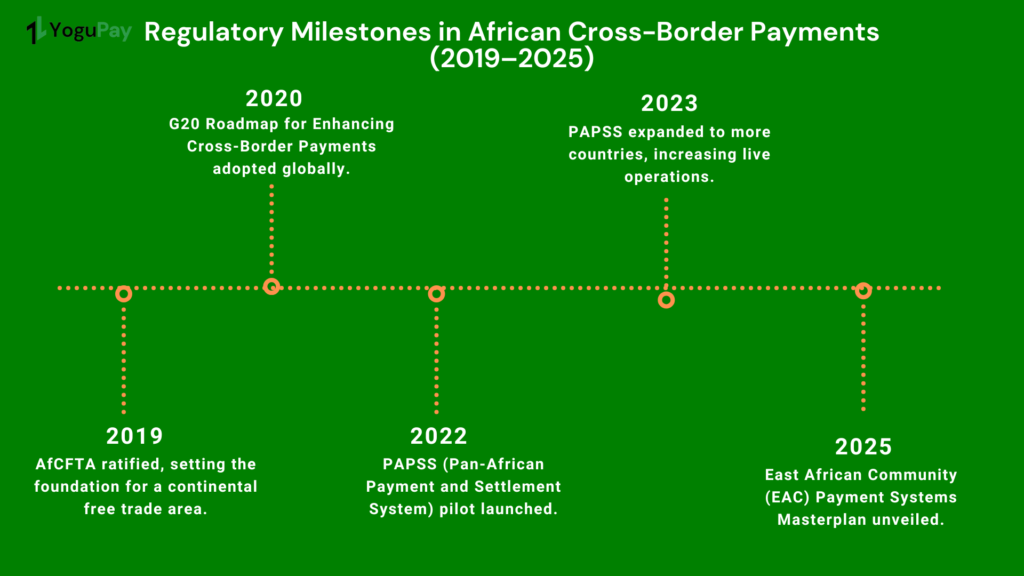 YoguPay

Regulatory Milestones in African Cross-Border Payments (2019–2025)

2020
G20 Roadmap for Enhancing Cross-Border Payments adopted globally.

2023
PAPSS expanded to more countries, increasing live operations.

2019
AfCFTA ratified, setting the foundation for a continental free trade area.

2022
PAPSS (Pan-African Payment and Settlement System) pilot launched.

2025
East African Community (EAC) Payment Systems Masterplan unveiled.